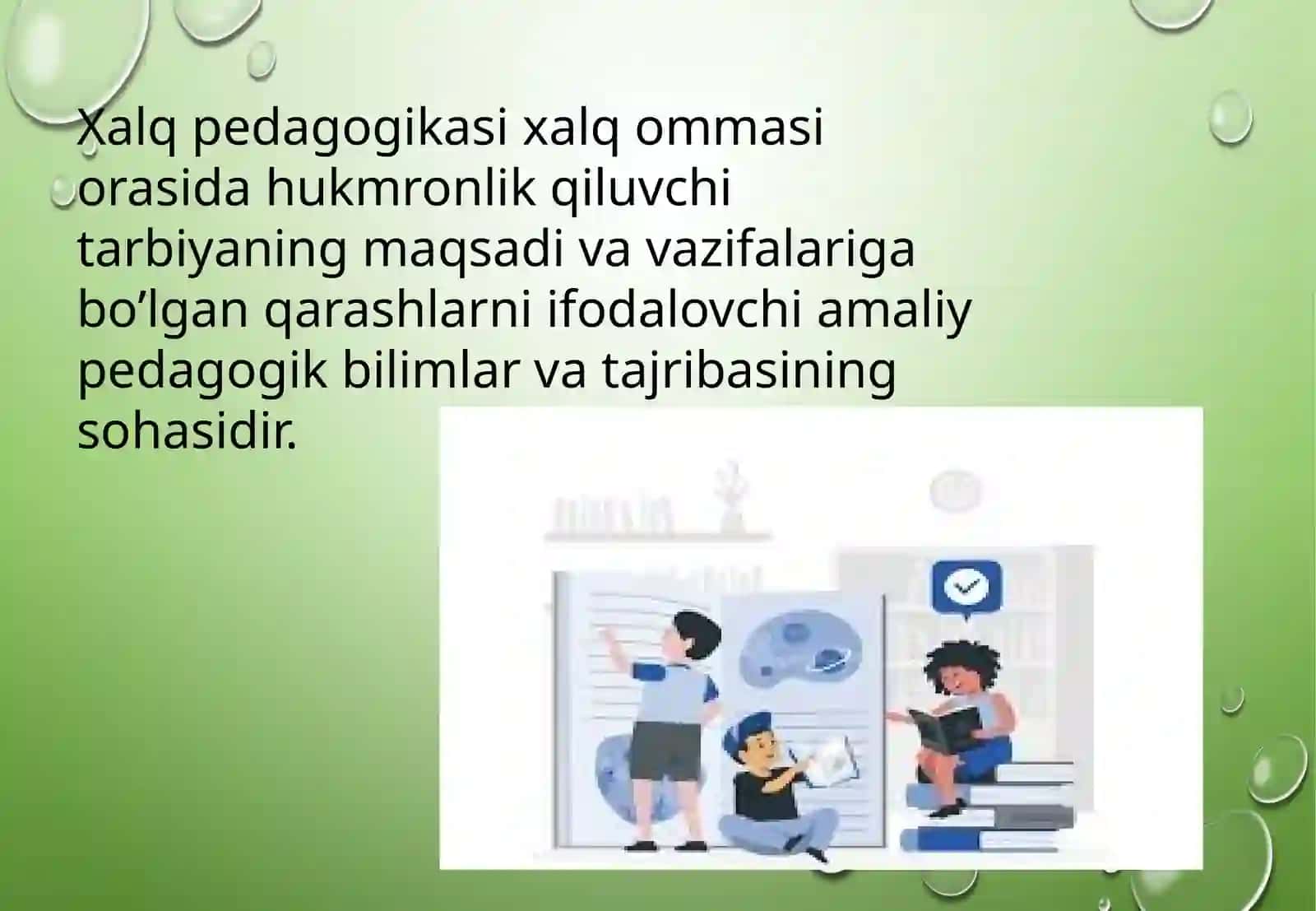 Xalq pedagogikasi xalq ommasi orasida hukmronlik qiluvchi tarbiyaning maqsadi va vazifalariga bo’lgan qarashlarni ifodalovchi amaliy pedagogik bilimlar va tajribasining sohasidir.